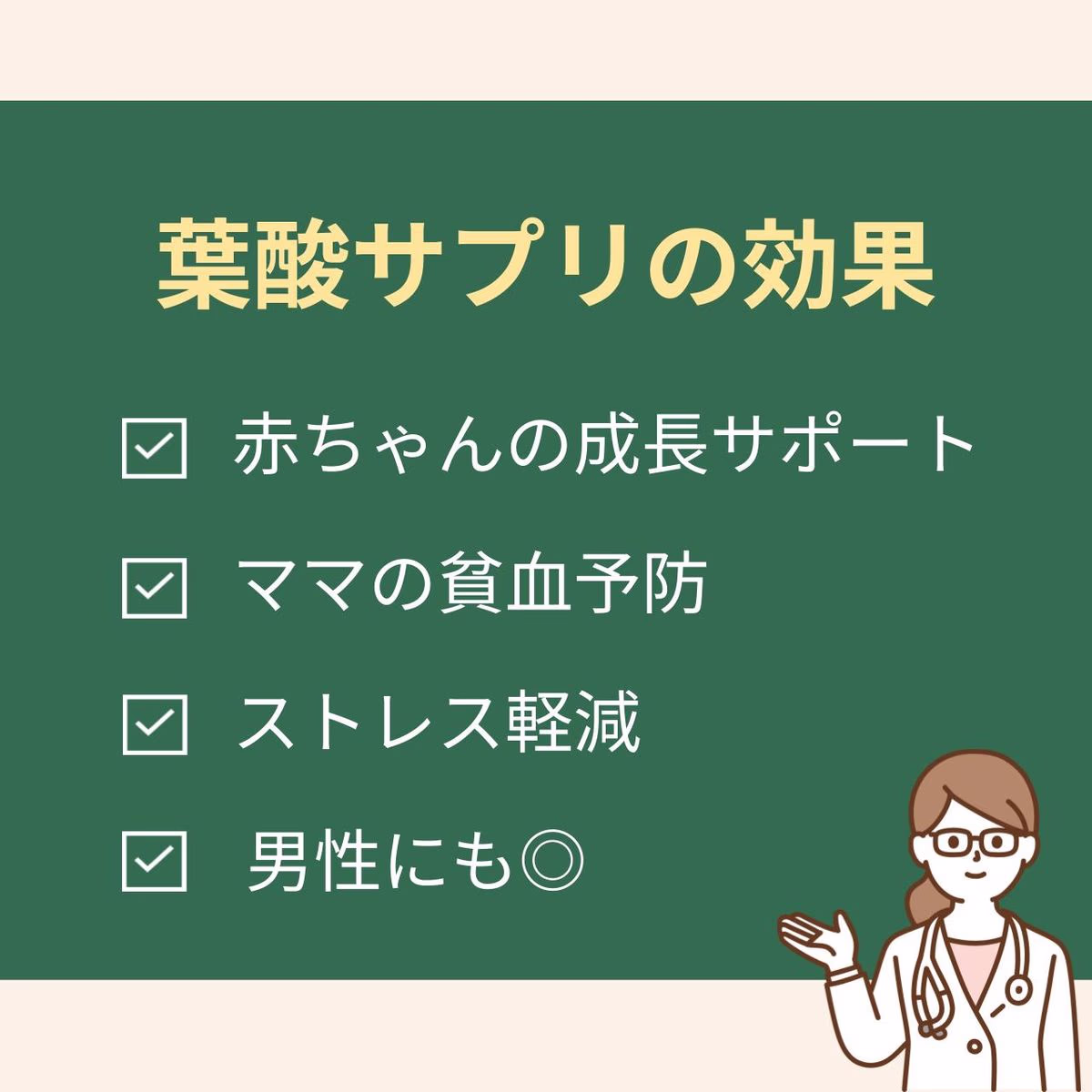 葉酸サプリの効果

☑ 赤ちゃんの成長サポート

☑ ママの貧血予防

☑ ストレス軽減

☑ 男性にも◎